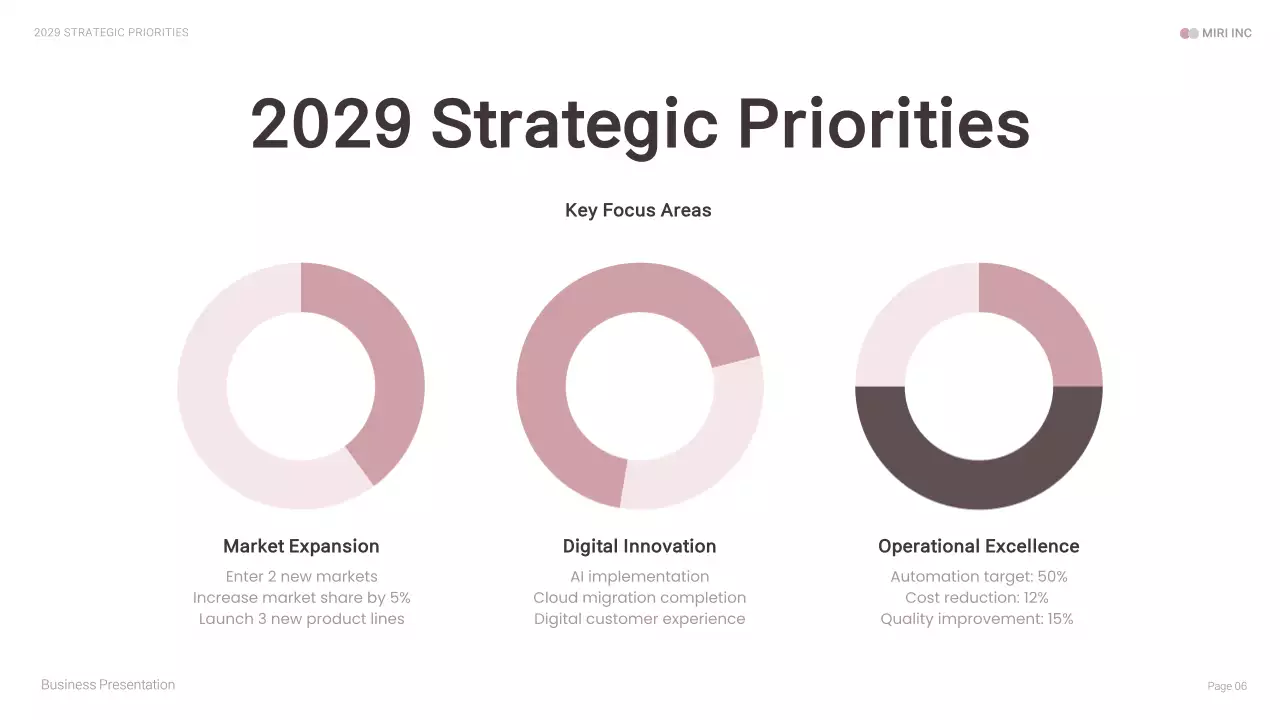 2029 STRATEGIC PRIORITIES

MIRI INC

2029 Strategic Priorities

Key Focus Areas

Market Expansion
Enter 2 new markets
Increase market share by 5%
Launch 3 new product lines

Digital Innovation
AI implementation
Cloud migration completion
Digital customer experience

Operational Excellence
Automation target: 50%
Cost reduction: 12%
Quality improvement: 15%

Business Presentation

Page 06